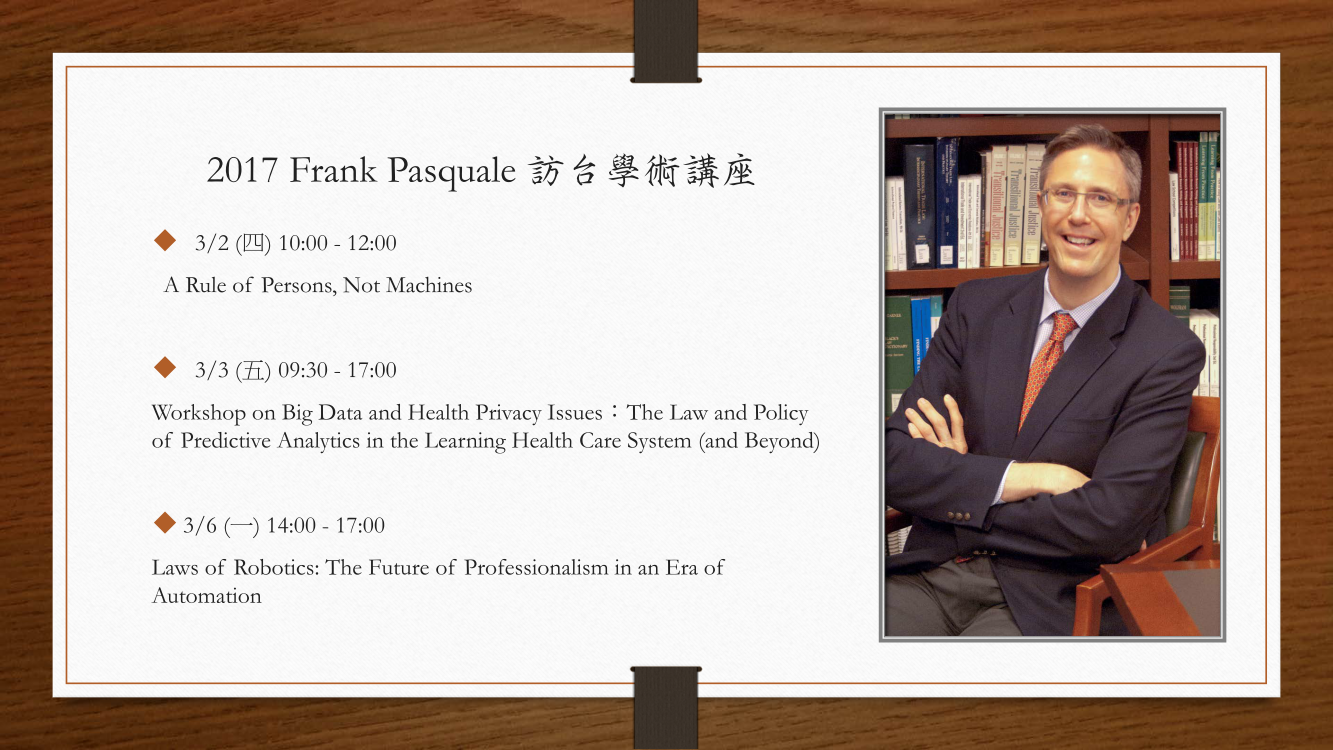 2017 Frank Pasquale 訪台學術講座

◆ 3/2 (四) 10:00 - 12:00

A Rule of Persons, Not Machines

◆ 3/3 (五) 09:30 - 17:00

Workshop on Big Data and Health Privacy Issues：The Law and Policy of Predictive Analytics in the Learning Health Care System (and Beyond)

◆ 3/6 (一) 14:00 - 17:00

Laws of Robotics: The Future of Professionalism in an Era of Automation